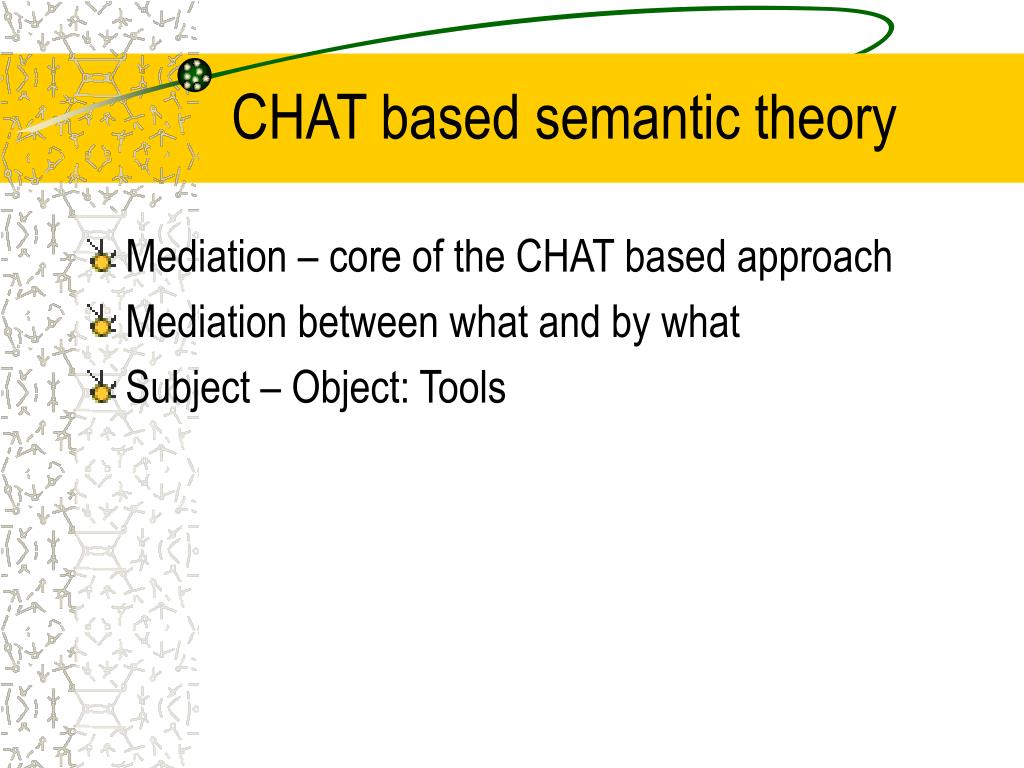 CHAT based semantic theory

Mediation – core of the CHAT based approach
Mediation between what and by what
Subject – Object: Tools